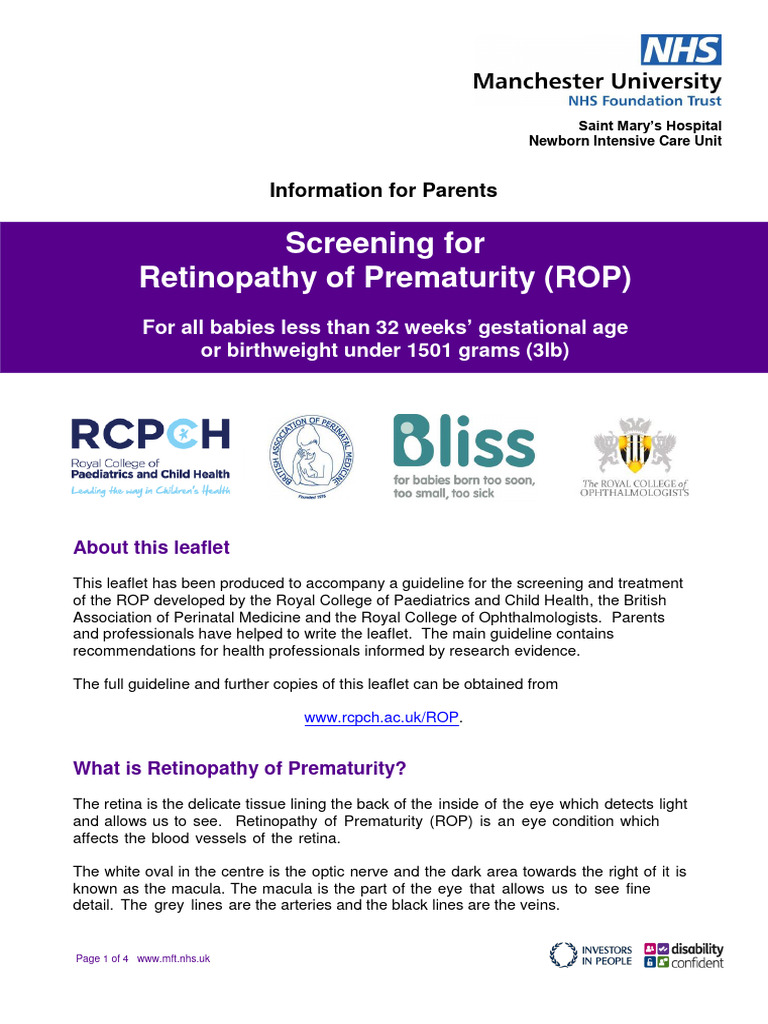 NHS
Manchester University
NHS Foundation Trust

Saint Mary's Hospital
Newborn Intensive Care Unit

Information for Parents

Screening for
Retinopathy of Prematurity (ROP)

For all babies less than 32 weeks' gestational age or birthweight under 1501 grams (3lb)

RCPCH
Royal College of Paediatrics and Child Health
Leading the way in Children's Health

BRITISH ASSOCIATION OF PERINATAL MEDICINE
Founded 1976

Bliss
for babies born too soon, too small, too sick

The ROYAL COLLEGE of OPHTHALMOLOGISTS

About this leaflet

This leaflet has been produced to accompany a guideline for the screening and treatment of the ROP developed by the Royal College of Paediatrics and Child Health, the British Association of Perinatal Medicine and the Royal College of Ophthalmologists. Parents and professionals have helped to write the leaflet. The main guideline contains recommendations for health professionals informed by research evidence.

The full guideline and further copies of this leaflet can be obtained from

www.rcpch.ac.uk/ROP.

What is Retinopathy of Prematurity?

The retina is the delicate tissue lining the back of the inside of the eye which detects light and allows us to see. Retinopathy of Prematurity (ROP) is an eye condition which affects the blood vessels of the retina.

The white oval in the centre is the optic nerve and the dark area towards the right of it is known as the macula. The macula is the part of the eye that allows us to see fine detail. The grey lines are the arteries and the black lines are the veins.

Page 1 of 4 www.mft.nhs.uk

INVESTORS IN PEOPLE

disability confident